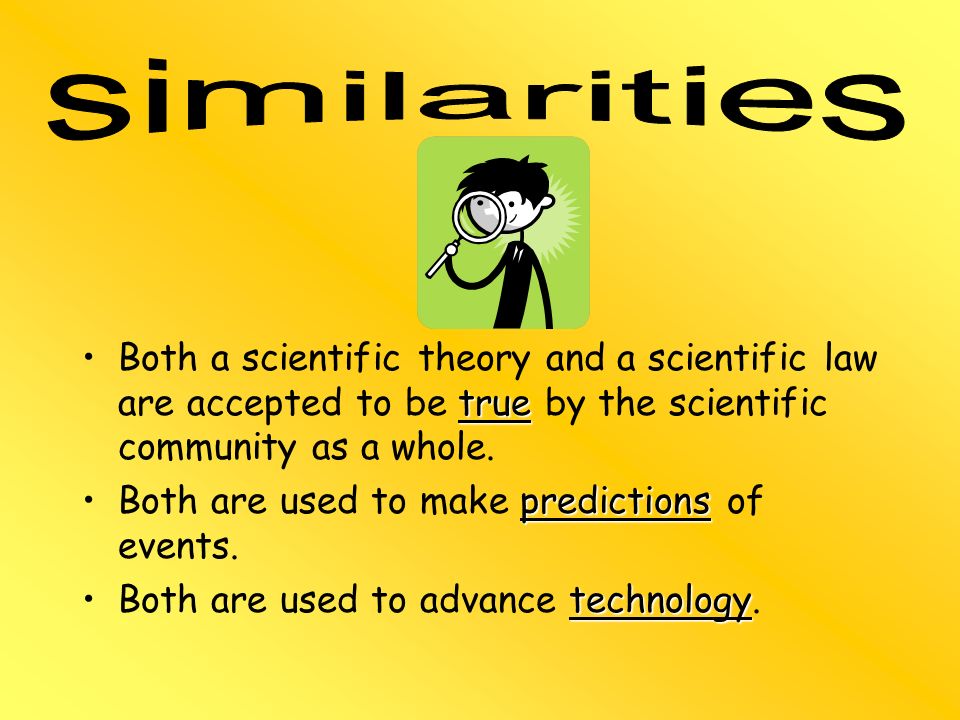 Similarities

• Both a scientific theory and a scientific law are accepted to be true by the scientific community as a whole.
• Both are used to make predictions of events.
• Both are used to advance technology.